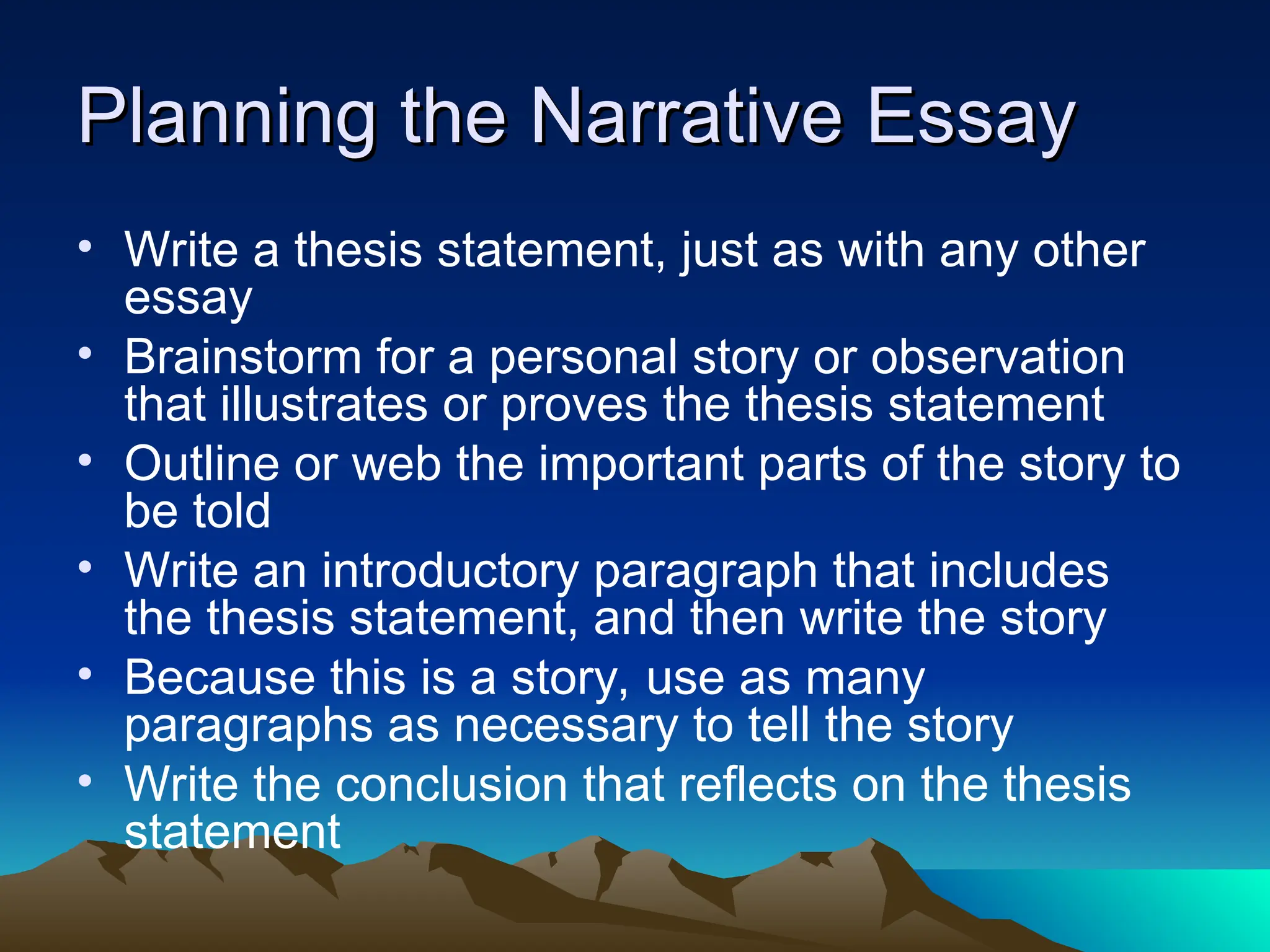 Planning the Narrative Essay

• Write a thesis statement, just as with any other essay
• Brainstorm for a personal story or observation that illustrates or proves the thesis statement
• Outline or web the important parts of the story to be told
• Write an introductory paragraph that includes the thesis statement, and then write the story
• Because this is a story, use as many paragraphs as necessary to tell the story
• Write the conclusion that reflects on the thesis statement